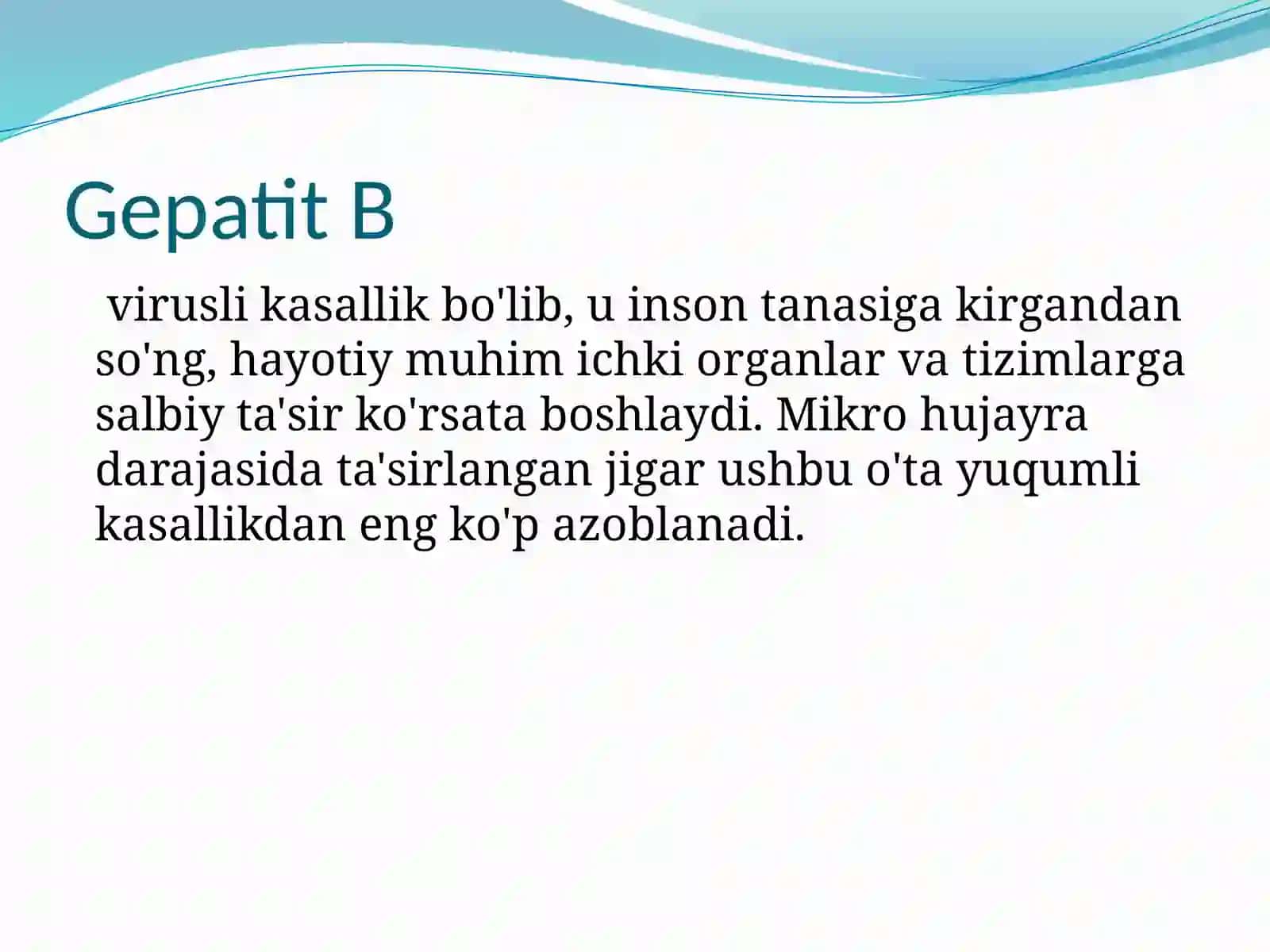 Gepatit B

virusli kasallik bo'lib, u inson tanasiga kirgandan so'ng, hayotiy muhim ichki organlar va tizimlarga salbiy ta'sir ko'rsata boshlaydi. Mikro hujayra darajasida ta'sirlangan jigar ushbu o'ta yuqumli kasallikdan eng ko'p azoblanadi.